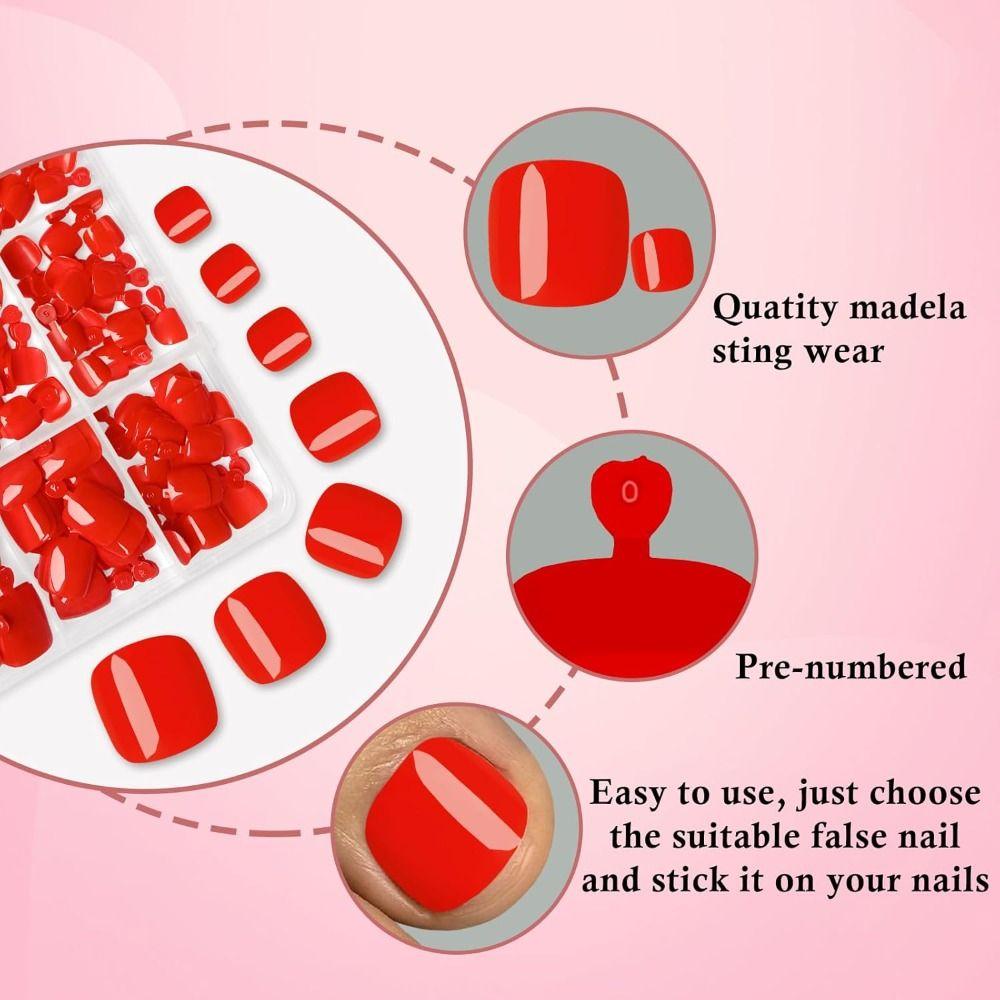 Quatity madela sting wear

0

Pre-numbered

Easy to use, just choose the suitable false nail and stick it on your nails